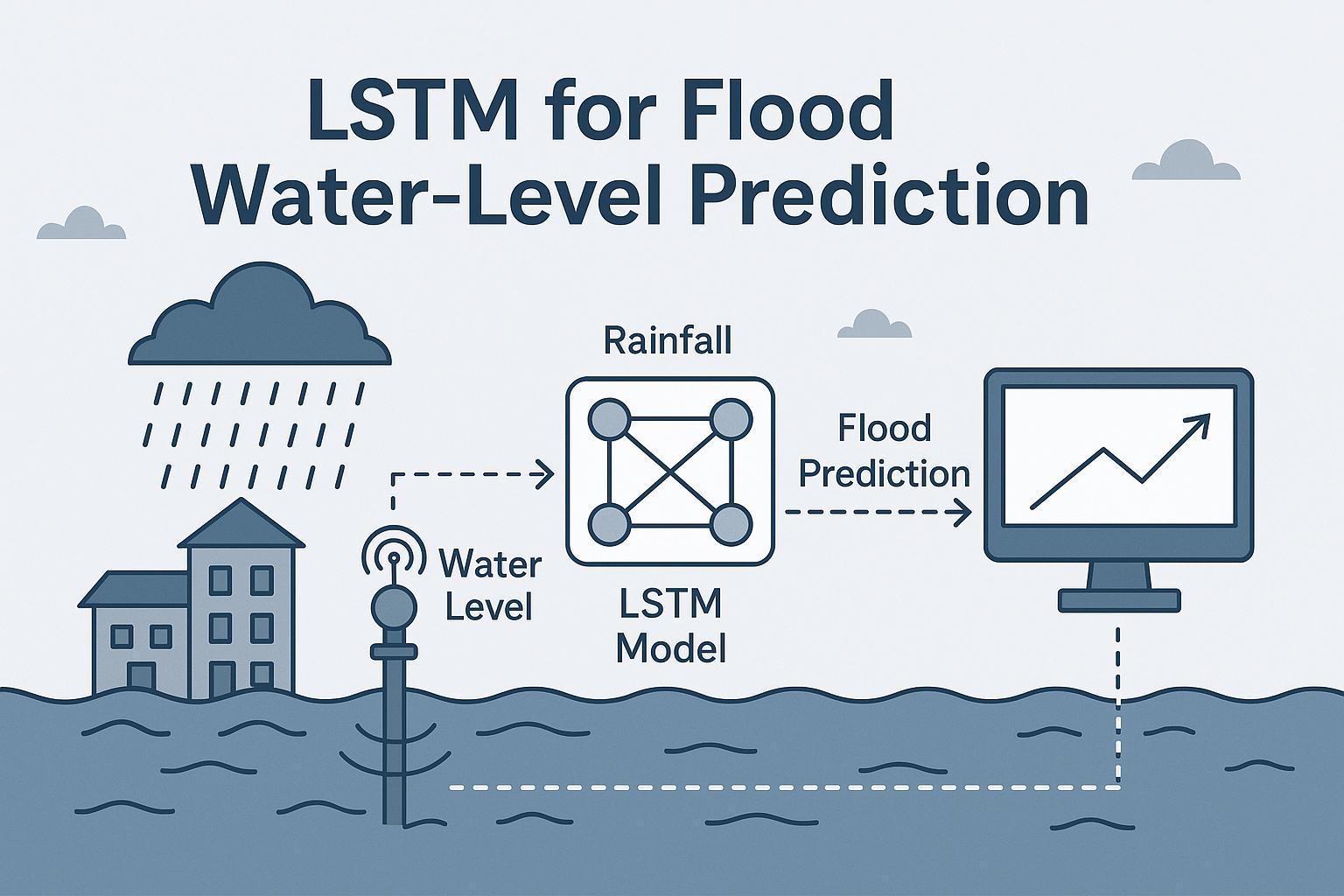 LSTM for Flood Water-Level Prediction

Rainfall

Water Level

LSTM Model

Flood Prediction